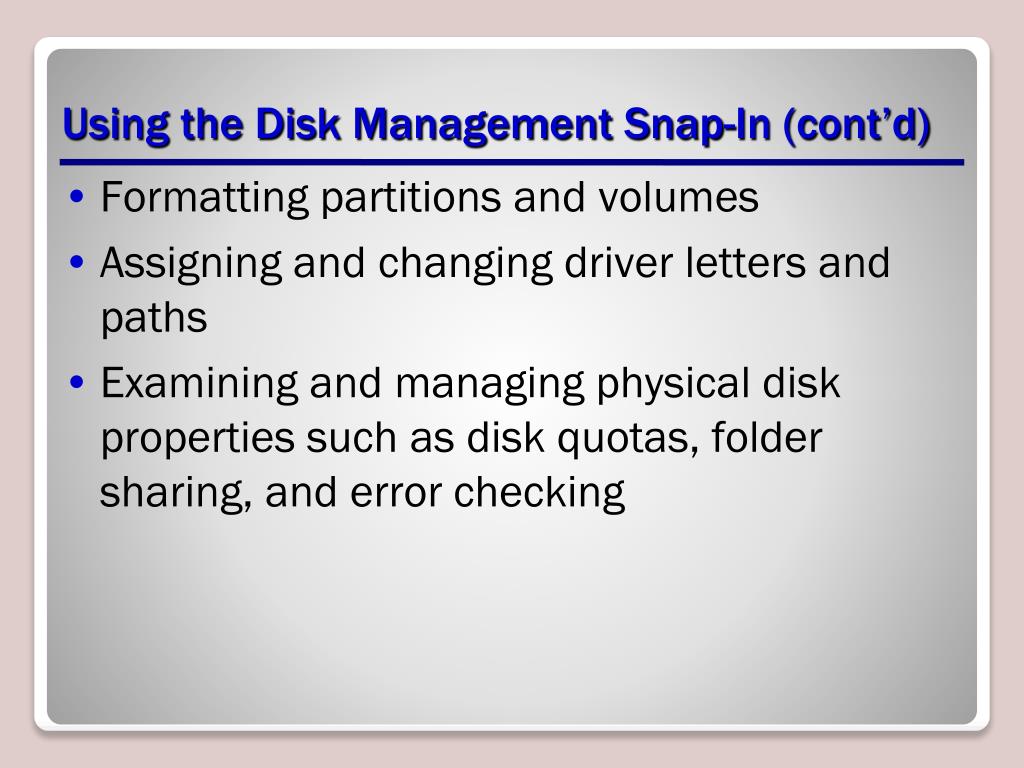 Using the Disk Management Snap-In (cont’d)

• Formatting partitions and volumes
• Assigning and changing driver letters and paths
• Examining and managing physical disk properties such as disk quotas, folder sharing, and error checking